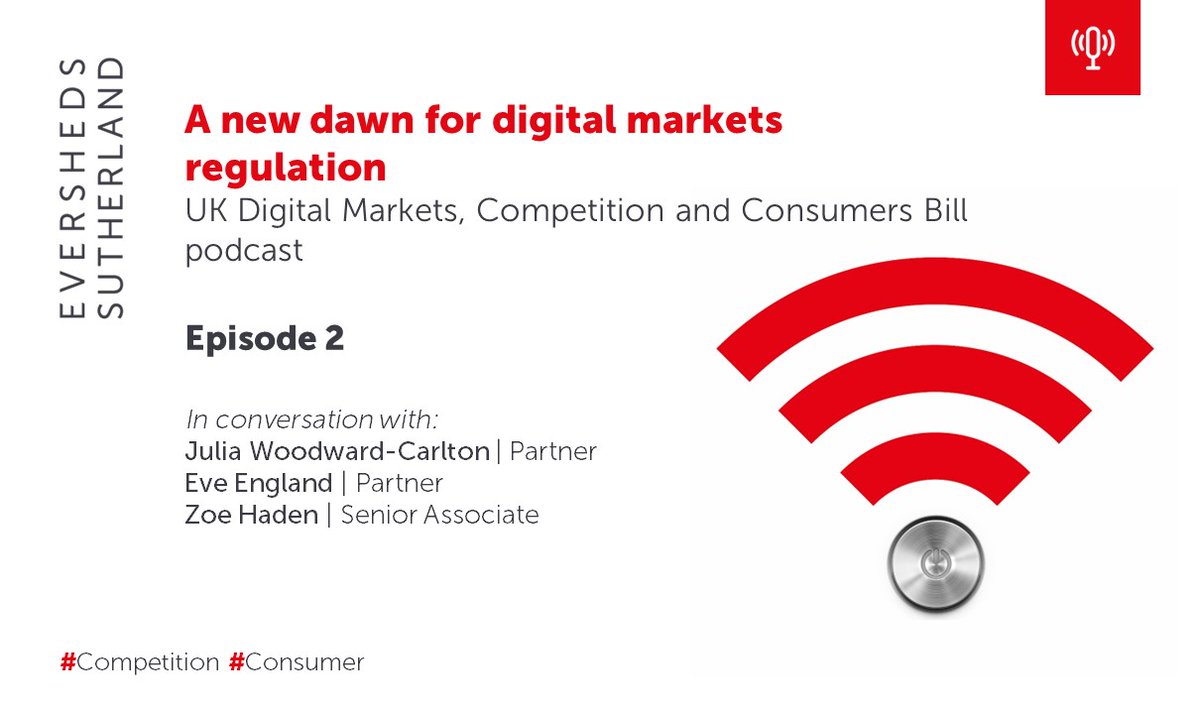 EVERSHEDS SUTHERLAND

A new dawn for digital markets regulation

UK Digital Markets, Competition and Consumers Bill podcast

Episode 2

In conversation with:
Julia Woodward-Carlton | Partner
Eve England | Partner
Zoe Haden | Senior Associate

#Competition #Consumer